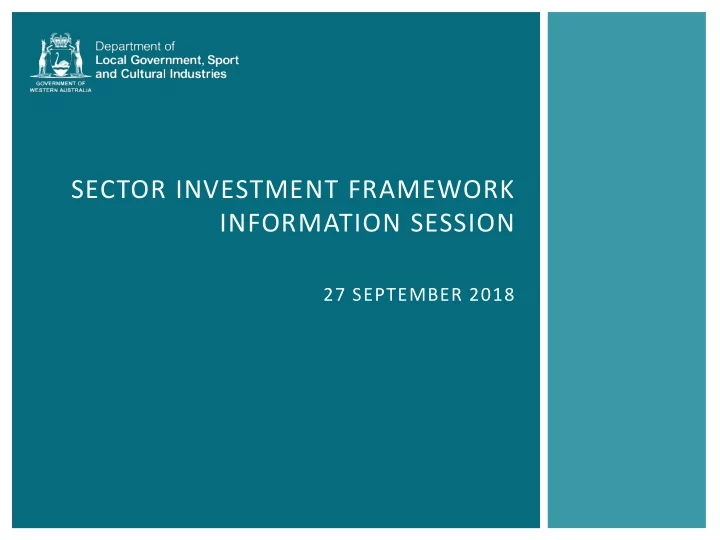 GOVERNMENT OF WESTERN AUSTRALIA

Department of Local Government, Sport and Cultural Industries

SECTOR INVESTMENT FRAMEWORK INFORMATION SESSION

27 SEPTEMBER 2018